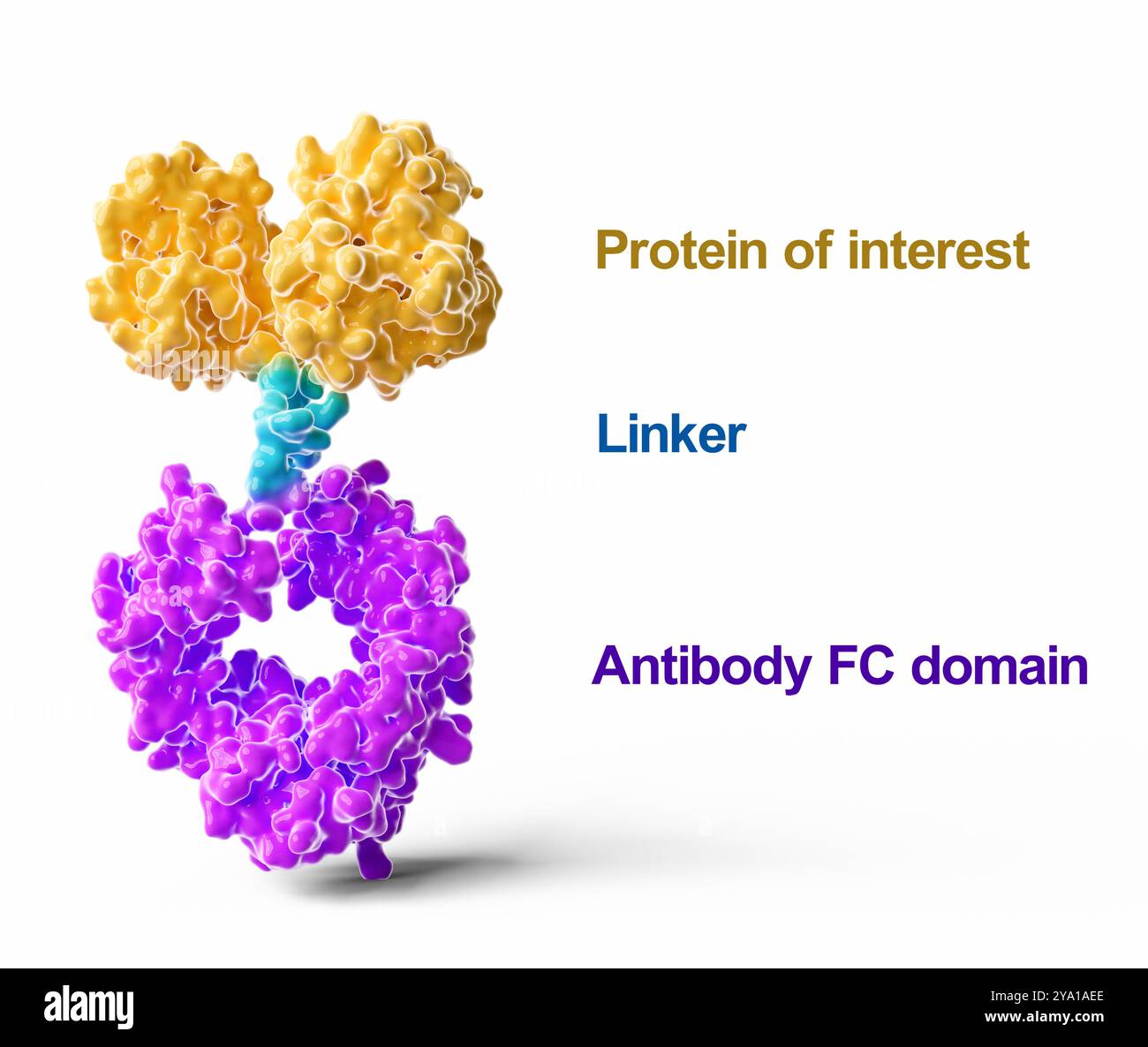 Protein of interest

Linker

Antibody FC domain

alamy

Image ID: 2YA1AEE
www.alamy.com